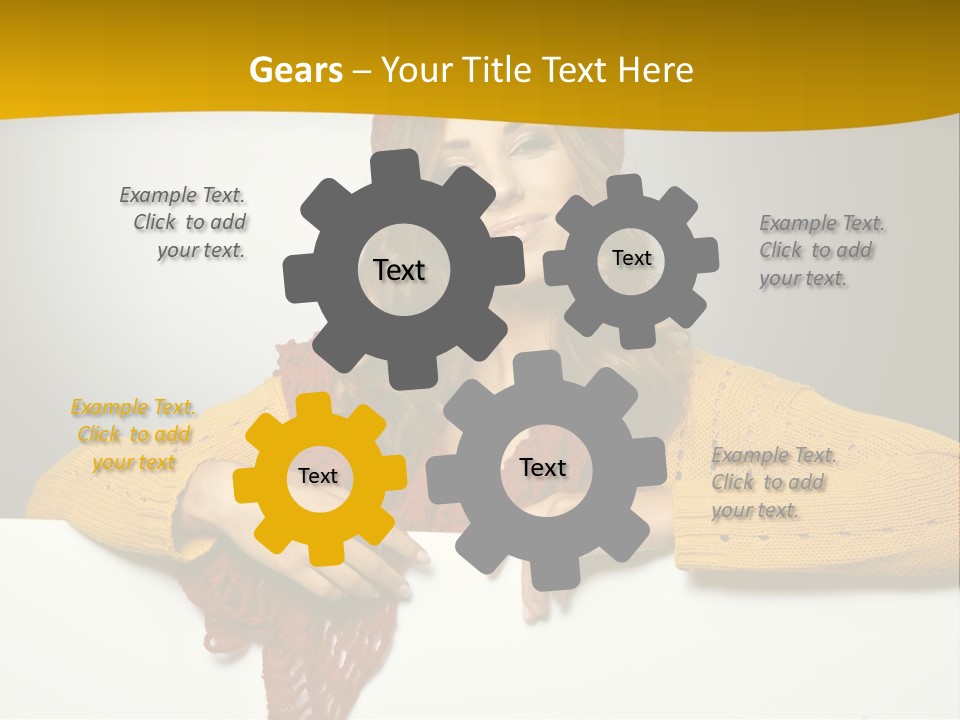 Gears – Your Title Text Here

Example Text. Click to add your text.

Text

Text

Example Text. Click to add your text.

Example Text. Click to add your text

Text

Text

Example Text. Click to add your text.